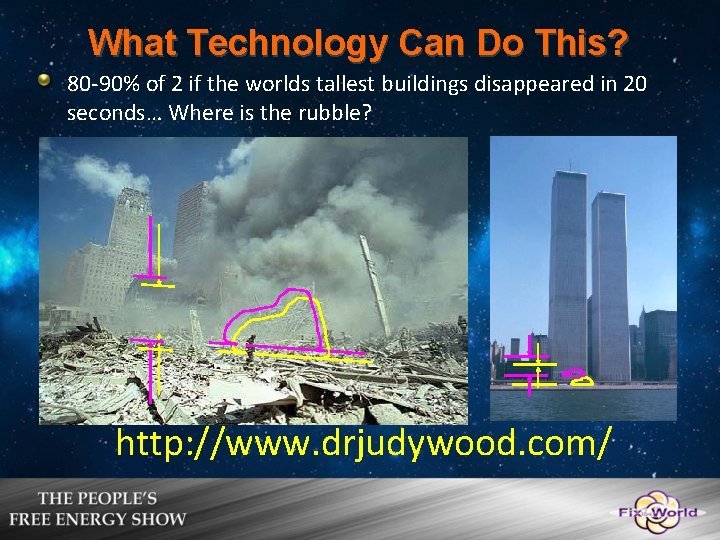 What Technology Can Do This?

80-90% of 2 if the worlds tallest buildings disappeared in 20 seconds… Where is the rubble?

http://www.drjudywood.com/

THE PEOPLE'S FREE ENERGY SHOW

Fix the World